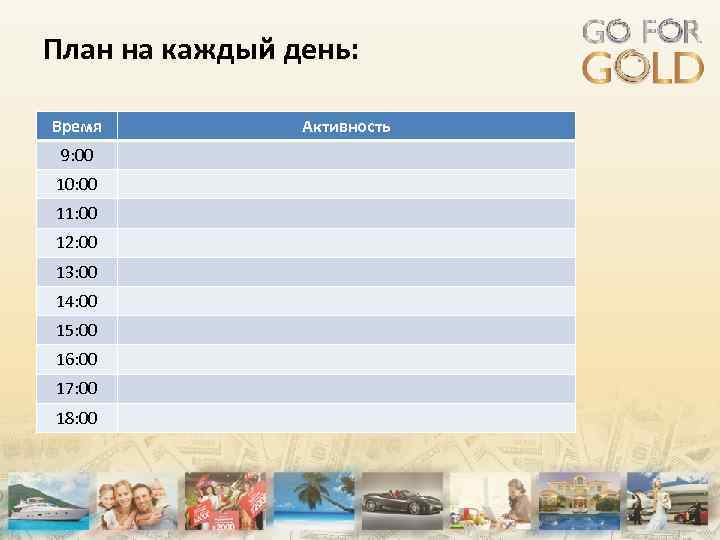 План на каждый день:

GO FOR GOLD

| Время | Активность |
|---|---|
| 9:00 | |
| 10:00 | |
| 11:00 | |
| 12:00 | |
| 13:00 | |
| 14:00 | |
| 15:00 | |
| 16:00 | |
| 17:00 | |
| 18:00 | |